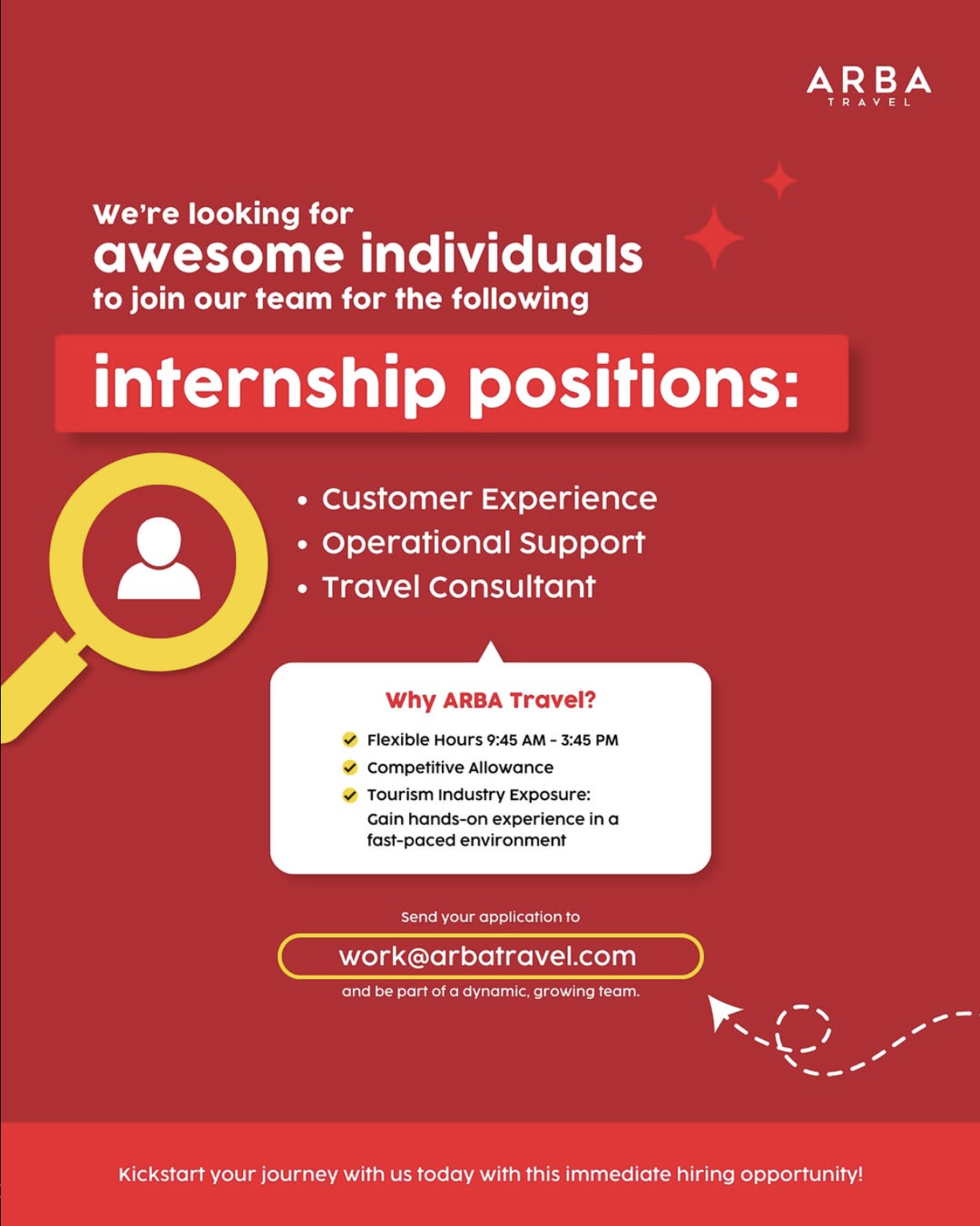 ARBA
TRAVEL

We're looking for
awesome individuals
to join our team for the following

internship positions:

• Customer Experience
• Operational Support
• Travel Consultant

Why ARBA Travel?

Flexible Hours 9:45 AM - 3:45 PM
Competitive Allowance
Tourism Industry Exposure: Gain hands-on experience in a fast-paced environment

Send your application to

work@arbatravel.com

and be part of a dynamic, growing team.

Kickstart your journey with us today with this immediate hiring opportunity!